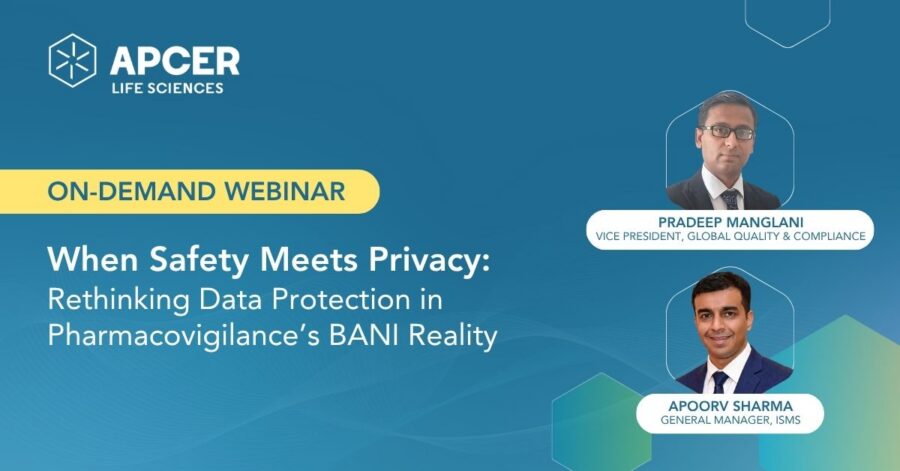 APCER
LIFE SCIENCES

ON-DEMAND WEBINAR

When Safety Meets Privacy: Rethinking Data Protection in Pharmacovigilance's BANI Reality

PRADEEP MANGLANI
VICE PRESIDENT, GLOBAL QUALITY & COMPLIANCE

APOORV SHARMA
GENERAL MANAGER, ISMS